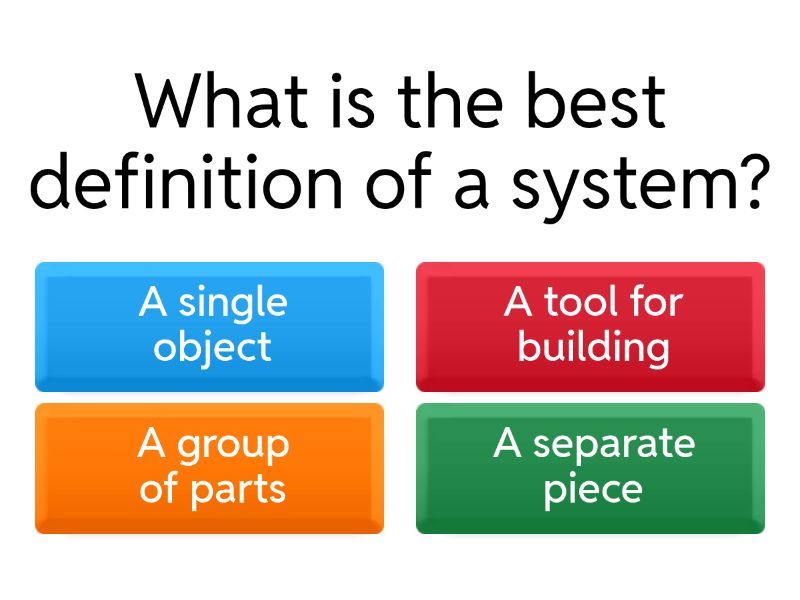 What is the best definition of a system?

A single object

A tool for building

A group of parts

A separate piece